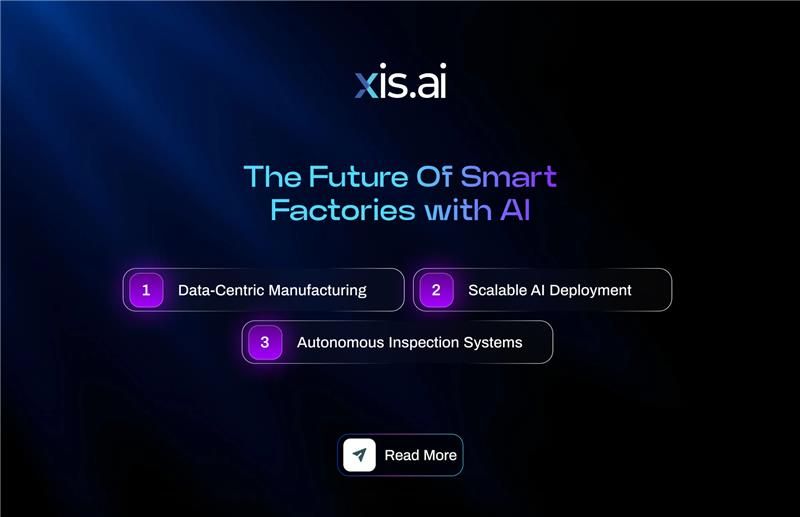 xis.ai

The Future Of Smart Factories with AI

1 Data-Centric Manufacturing

2 Scalable AI Deployment

3 Autonomous Inspection Systems

Read More